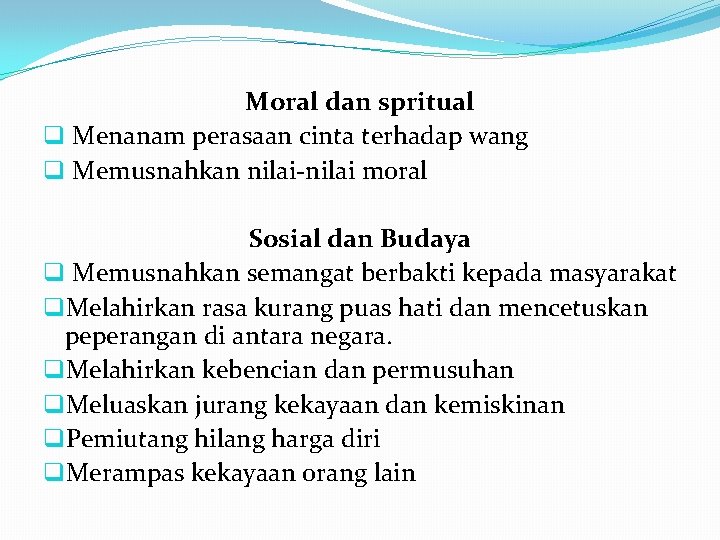 Moral dan spritual

❑ Menanam perasaan cinta terhadap wang
❑ Memusnahkan nilai-nilai moral

Sosial dan Budaya

❑ Memusnahkan semangat berbakti kepada masyarakat
❑ Melahirkan rasa kurang puas hati dan mencetuskan peperangan di antara negara.
❑ Melahirkan kebencian dan permusuhan
❑ Meluaskan jurang kekayaan dan kemiskinan
❑ Pemiutang hilang harga diri
❑ Merampas kekayaan orang lain